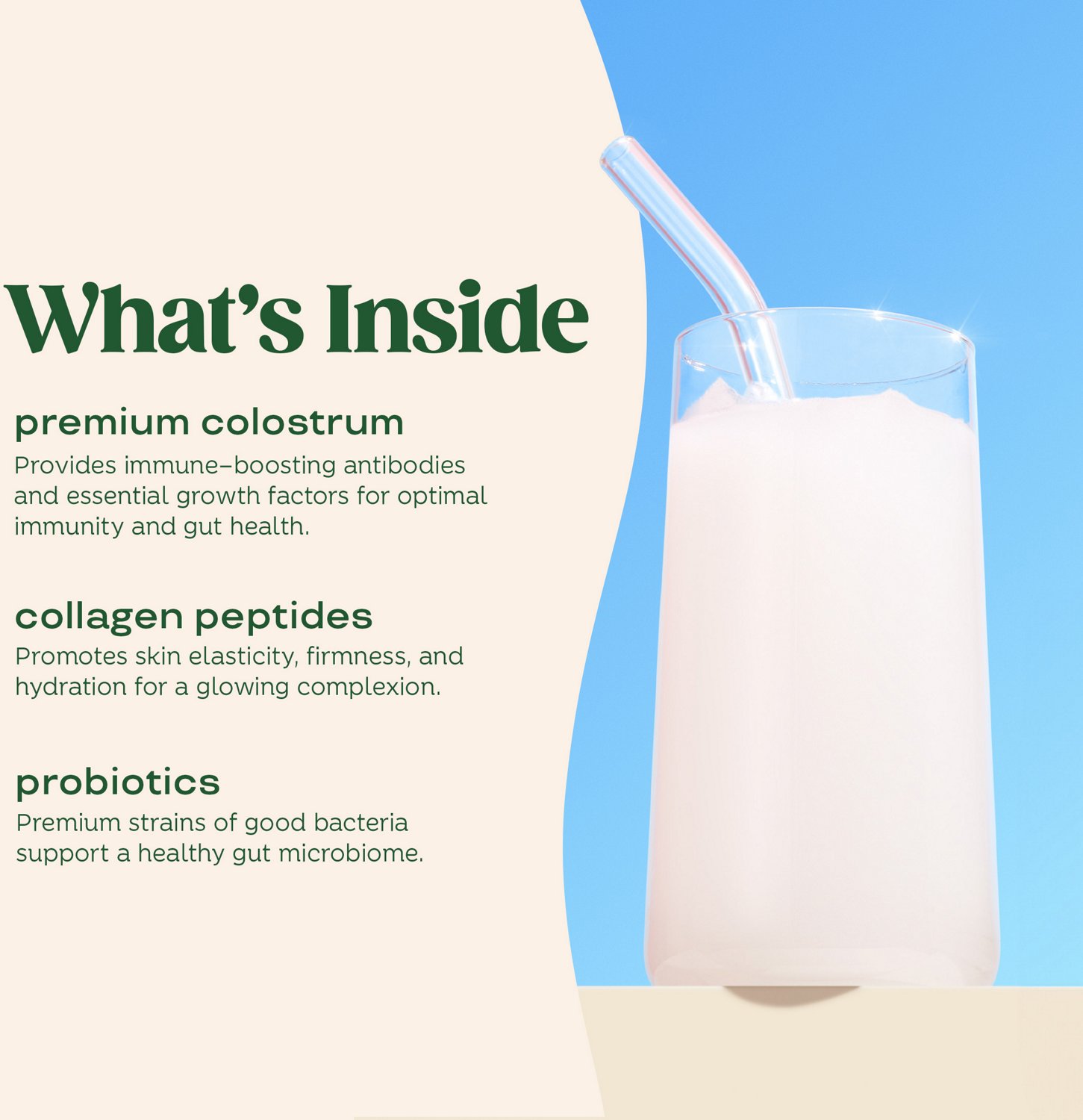 What's Inside

premium colostrum
Provides immune–boosting antibodies and essential growth factors for optimal immunity and gut health.

collagen peptides
Promotes skin elasticity, firmness, and hydration for a glowing complexion.

probiotics
Premium strains of good bacteria support a healthy gut microbiome.